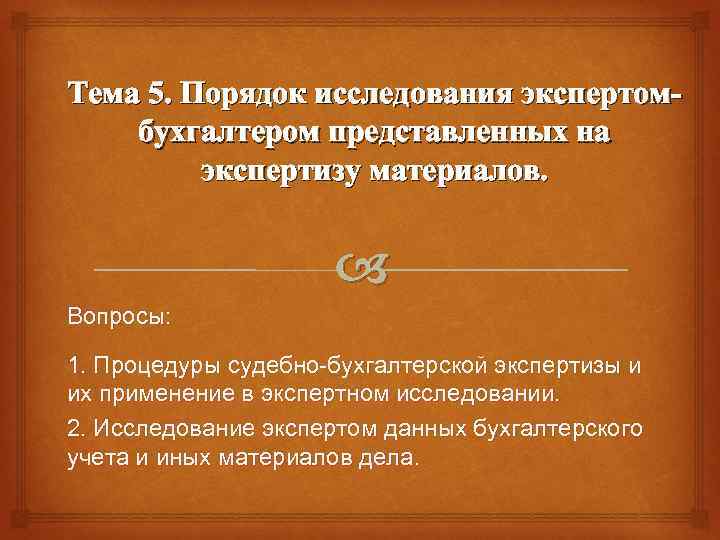 Тема 5. Порядок исследования экспертом-бухгалтером представленных на экспертизу материалов.

Вопросы:

1. Процедуры судебно-бухгалтерской экспертизы и их применение в экспертном исследовании.

2. Исследование экспертом данных бухгалтерского учета и иных материалов дела.